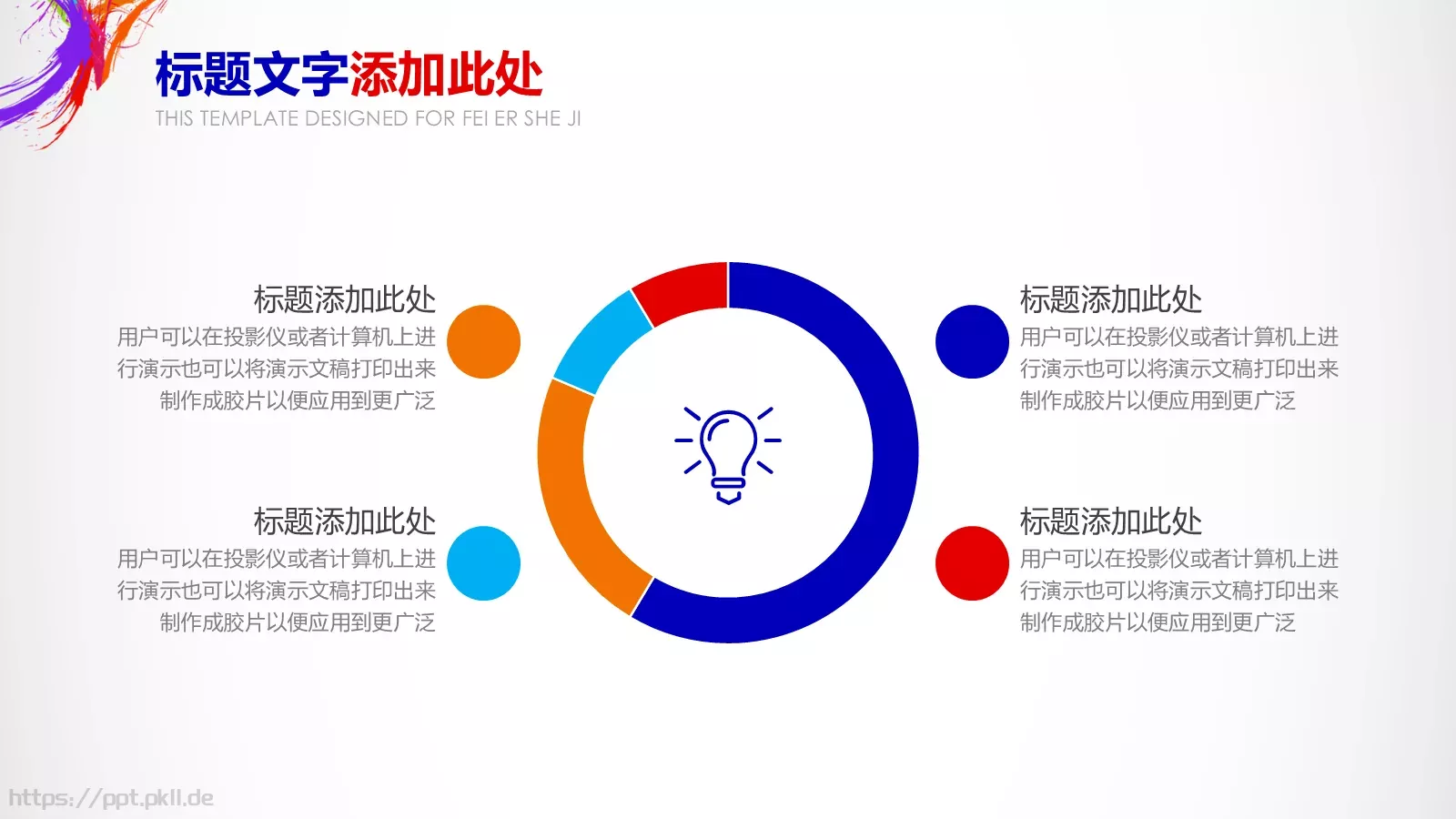 标题文字添加此处
THIS TEMPLATE DESIGNED FOR FEI ER SHE JI

标题添加此处
用户可以在投影仪或者计算机上进行演示也可以将演示文稿打印出来制作成胶片以便应用到更广泛

标题添加此处
用户可以在投影仪或者计算机上进行演示也可以将演示文稿打印出来制作成胶片以便应用到更广泛

标题添加此处
用户可以在投影仪或者计算机上进行演示也可以将演示文稿打印出来制作成胶片以便应用到更广泛

标题添加此处
用户可以在投影仪或者计算机上进行演示也可以将演示文稿打印出来制作成胶片以便应用到更广泛

https://ppt.pkll.de